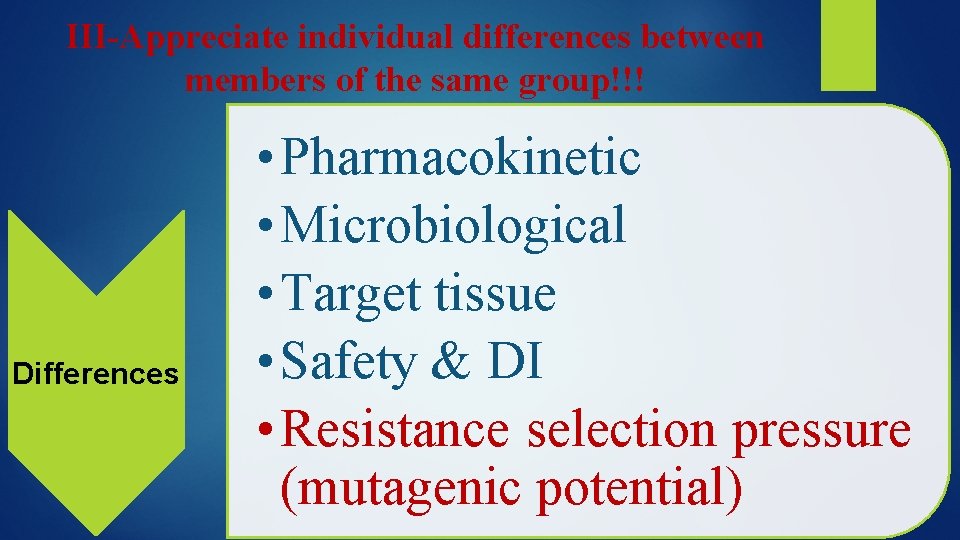 III-Appreciate individual differences between members of the same group!!!

Differences

• Pharmacokinetic
• Microbiological
• Target tissue
• Safety & DI
• Resistance selection pressure (mutagenic potential)